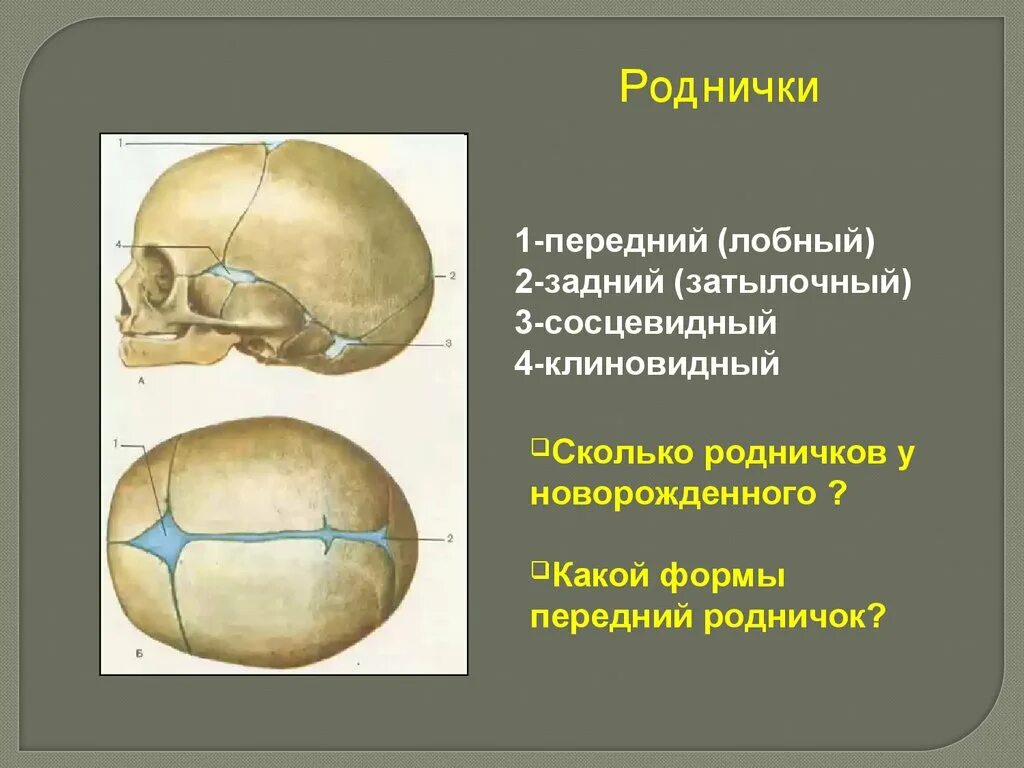 Роднички

1
4
2
3
А

1
2
Б

1-передний (лобный)
2-задний (затылочный)
3-сосцевидный
4-клиновидный

Сколько родничков у новорожденного ?

Какой формы передний родничок?